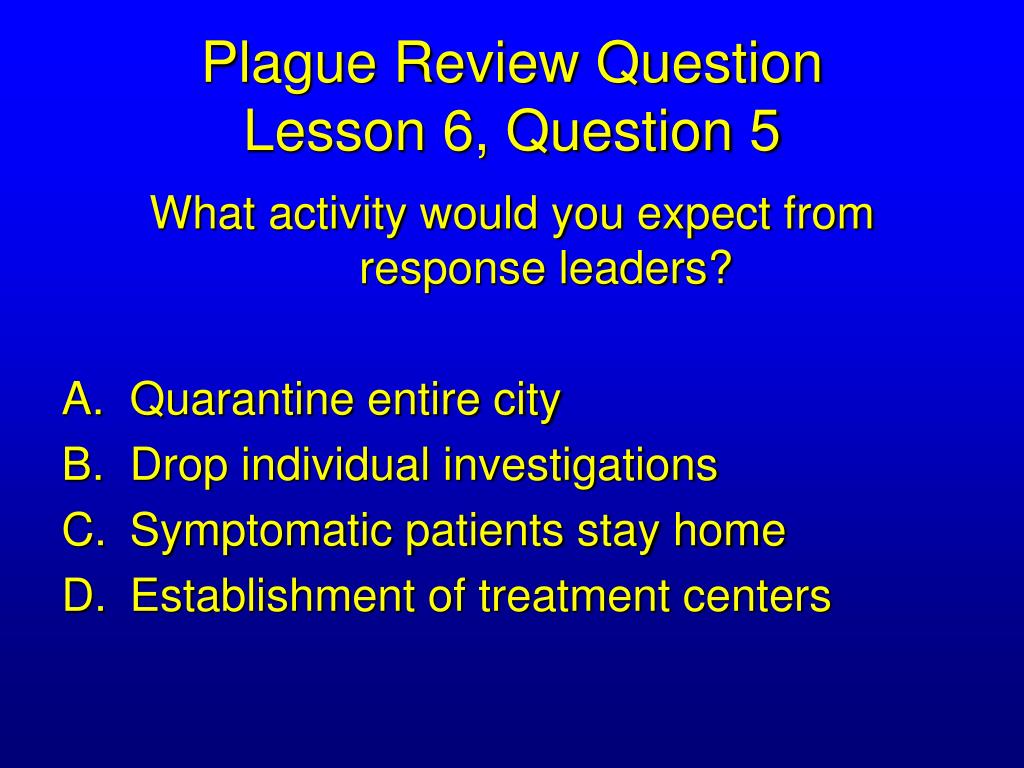 Plague Review Question
Lesson 6, Question 5

What activity would you expect from response leaders?

A. Quarantine entire city
B. Drop individual investigations
C. Symptomatic patients stay home
D. Establishment of treatment centers